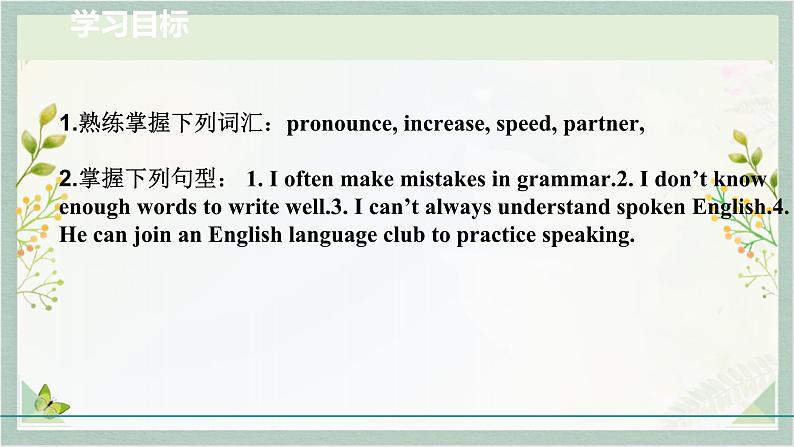 学习目标

1.熟练掌握下列词汇：pronounce, increase, speed, partner,

2.掌握下列句型： 1. I often make mistakes in grammar.2. I don’t know enough words to write well.3. I can’t always understand spoken English.4. He can join an English language club to practice speaking.